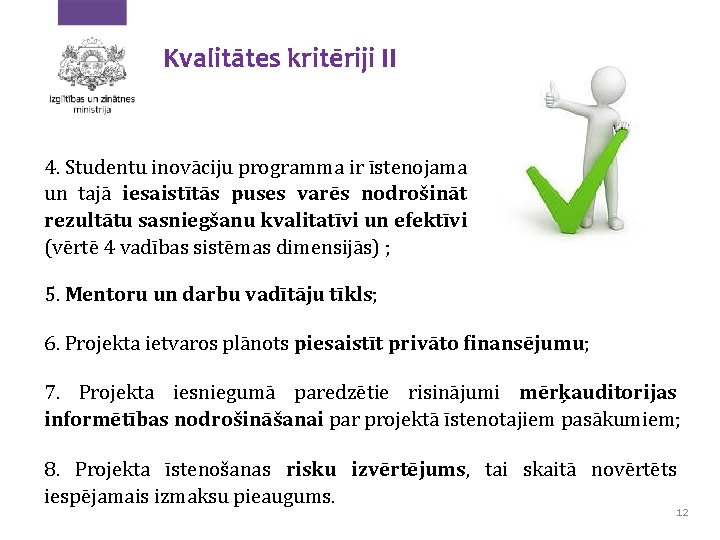 Izglītības un zinātnes ministrija

Kvalitātes kritēriji II

4. Studentu inovāciju programma ir īstenojama un tajā iesaistītās puses varēs nodrošināt rezultātu sasniegšanu kvalitatīvi un efektīvi (vērtē 4 vadības sistēmas dimensijās) ;

5. Mentoru un darbu vadītāju tīkls;

6. Projekta ietvaros plānots piesaistīt privāto finansējumu;

7. Projekta iesniegumā paredzētie risinājumi mērķauditorijas informētības nodrošināšanai par projektā īstenotajiem pasākumiem;

8. Projekta īstenošanas risku izvērtējums, tai skaitā novērtēts iespējamais izmaksu pieaugums.

12